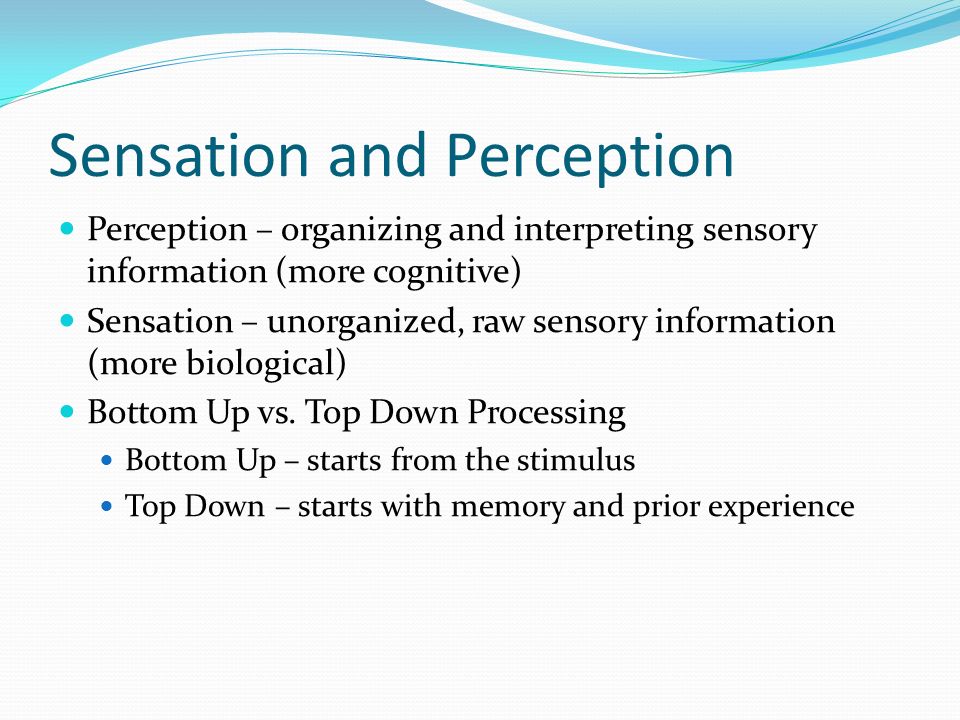 Sensation and Perception

- Perception – organizing and interpreting sensory information (more cognitive)
- Sensation – unorganized, raw sensory information (more biological)
- Bottom Up vs. Top Down Processing
  - Bottom Up – starts from the stimulus
  - Top Down – starts with memory and prior experience